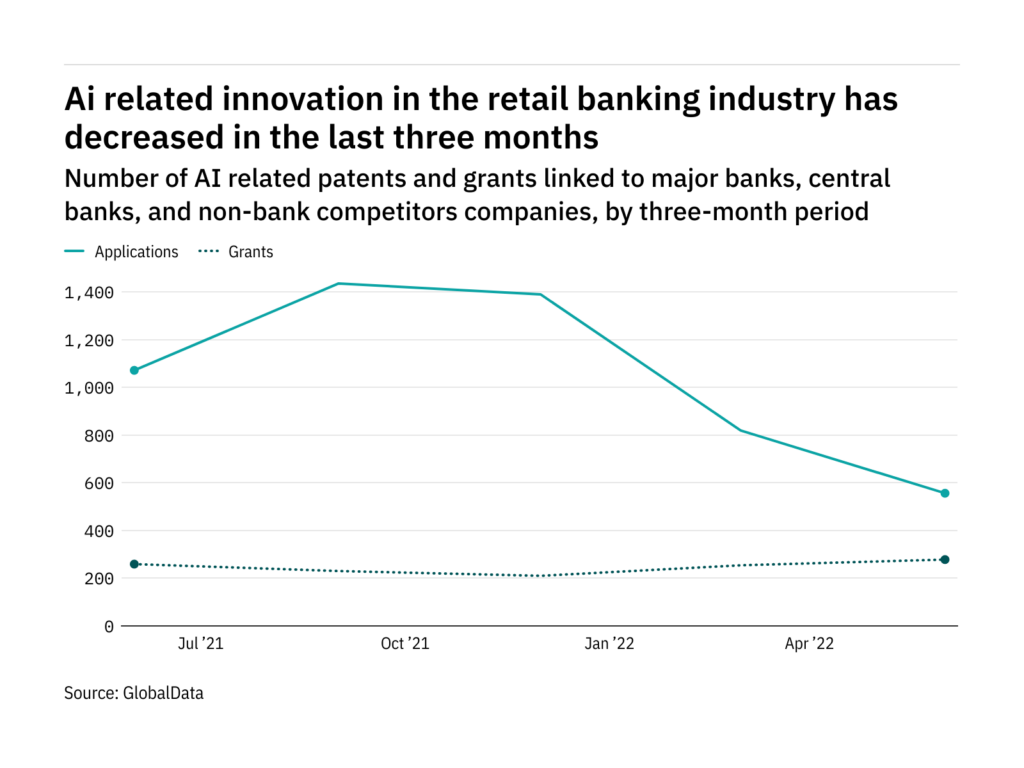 Ai related innovation in the retail banking industry has decreased in the last three months
Number of AI related patents and grants linked to major banks, central banks, and non-bank competitors companies, by three-month period

Applications
Grants

1,400
1,200
1,000
800
600
400
200
0

Jul '21
Oct '21
Jan '22
Apr '22

Source: GlobalData